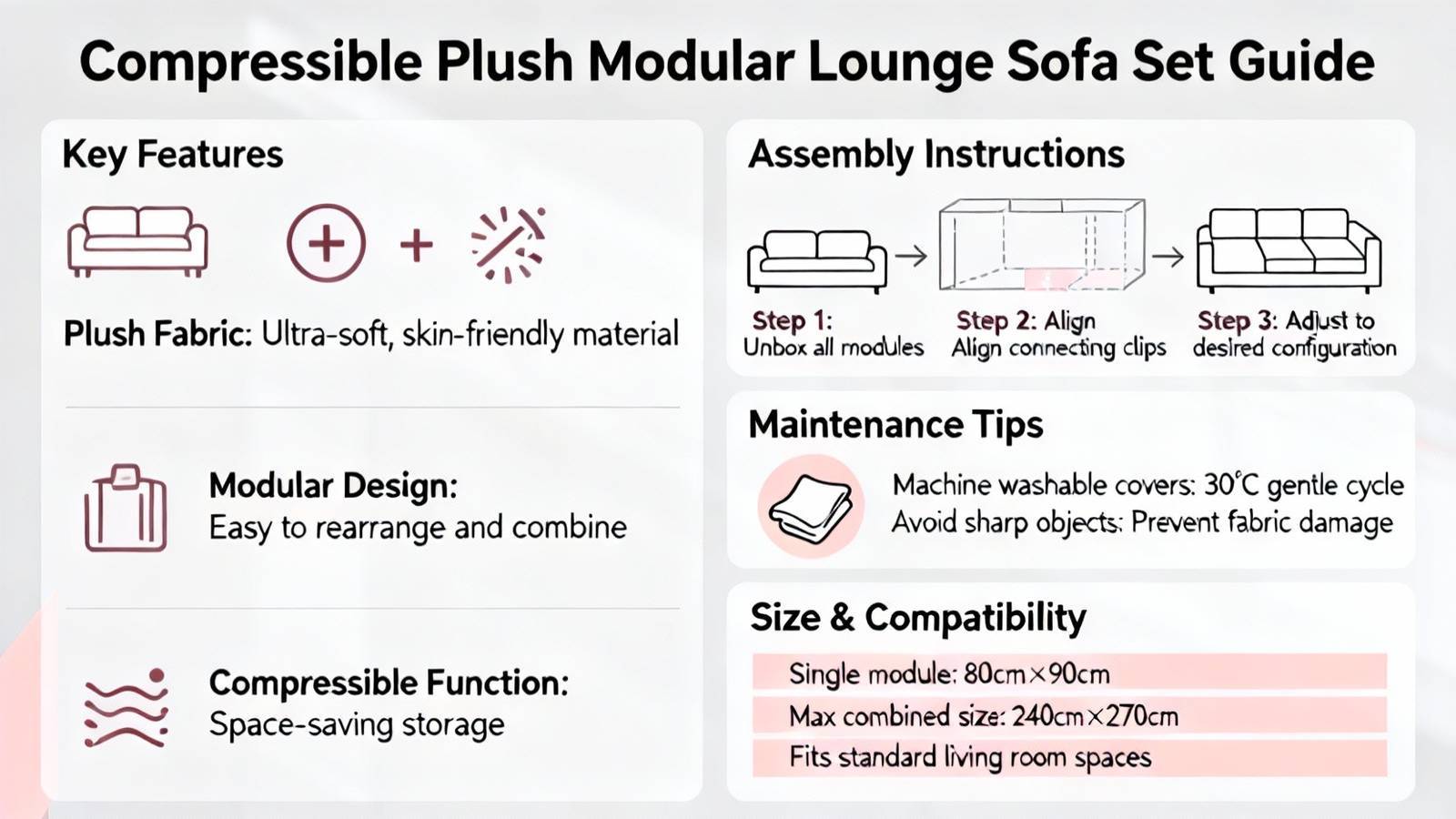 Compressible Plush Modular Lounge Sofa Set Guide

Key Features

Plush Fabric: Ultra-soft, skin-friendly material

Modular Design: Easy to rearrange and combine

Compressible Function: Space-saving storage

Assembly Instructions

Step 1: Unbox all modules

Step 2: Align Align connecting clips

Step 3: Adjust to desired configuration

Maintenance Tips

Machine washable covers: 30°C gentle cycle
Avoid sharp objects: Prevent fabric damage

Size & Compatibility

Single module: 80cm×90cm
Max combined size: 240cm×270cm
Fits standard living room spaces